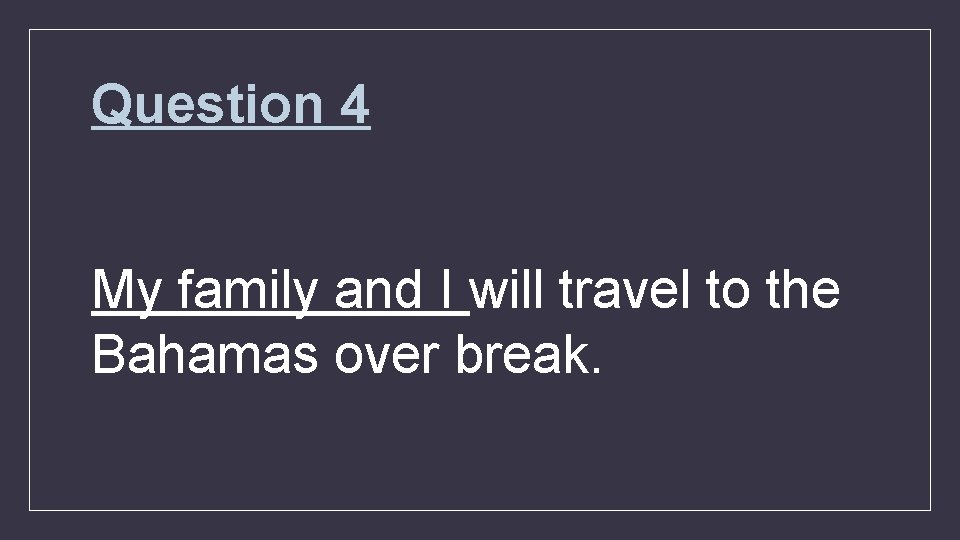 Question 4

My family and I will travel to the Bahamas over break.